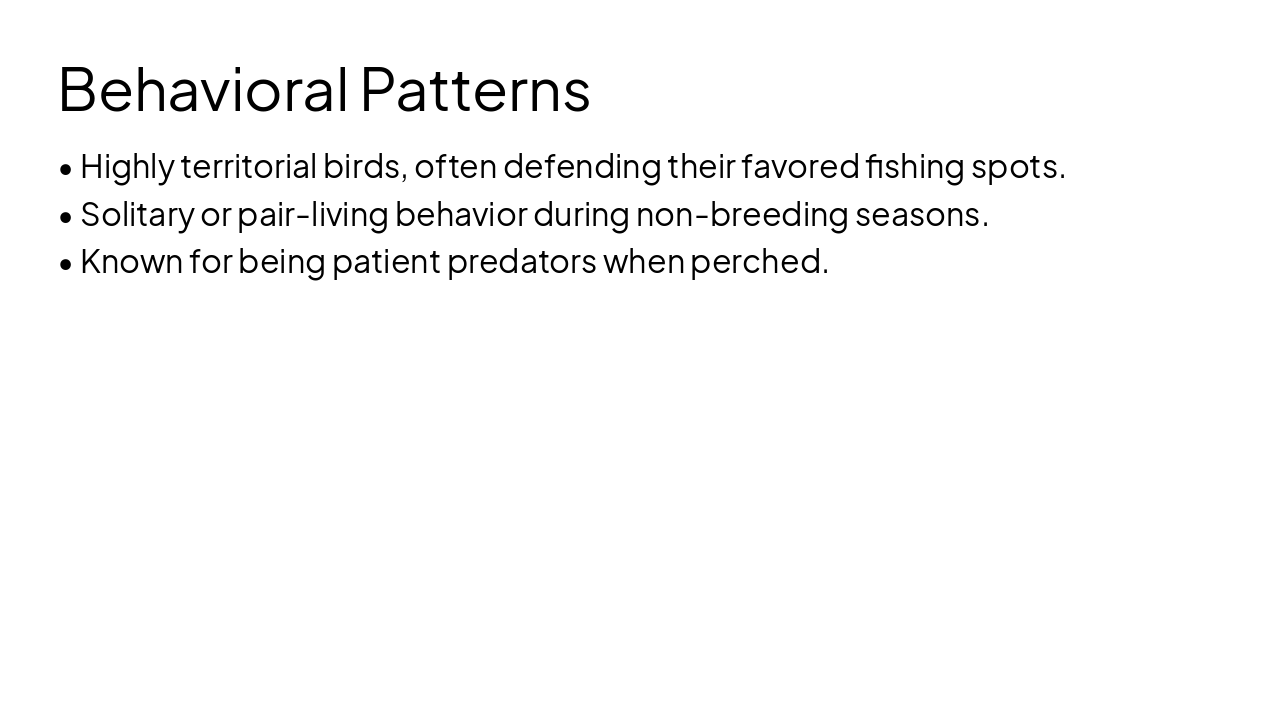 Behavioral Patterns

• Highly territorial birds, often defending their favored fishing spots.
• Solitary or pair-living behavior during non-breeding seasons.
• Known for being patient predators when perched.